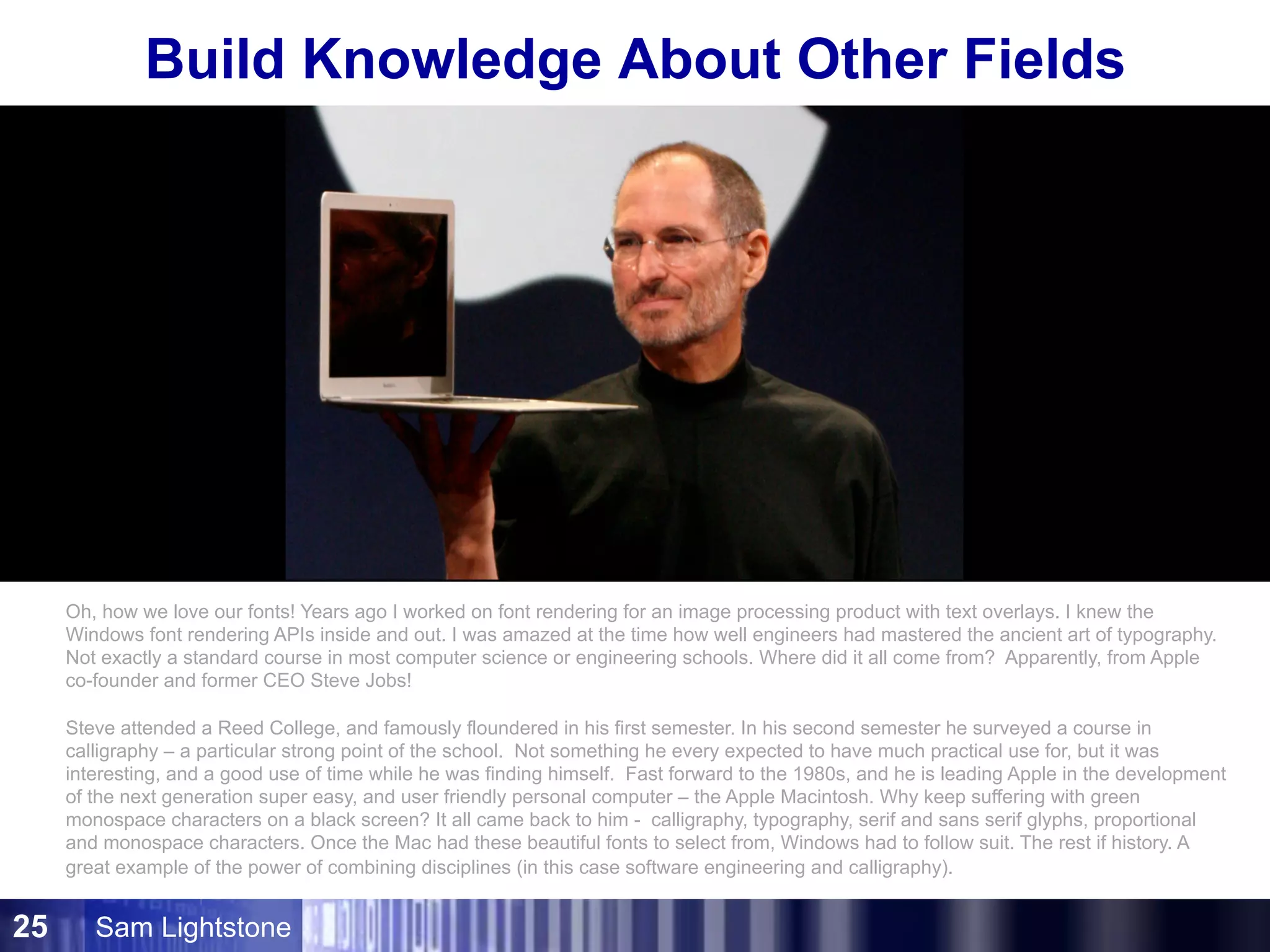 Build Knowledge About Other Fields

Oh, how we love our fonts! Years ago I worked on font rendering for an image processing product with text overlays. I knew the Windows font rendering APIs inside and out. I was amazed at the time how well engineers had mastered the ancient art of typography. Not exactly a standard course in most computer science or engineering schools. Where did it all come from? Apparently, from Apple co-founder and former CEO Steve Jobs!

Steve attended a Reed College, and famously floundered in his first semester. In his second semester he surveyed a course in calligraphy – a particular strong point of the school. Not something he every expected to have much practical use for, but it was interesting, and a good use of time while he was finding himself. Fast forward to the 1980s, and he is leading Apple in the development of the next generation super easy, and user friendly personal computer – the Apple Macintosh. Why keep suffering with green monospace characters on a black screen? It all came back to him - calligraphy, typography, serif and sans serif glyphs, proportional and monospace characters. Once the Mac had these beautiful fonts to select from, Windows had to follow suit. The rest if history. A great example of the power of combining disciplines (in this case software engineering and calligraphy).

25 Sam Lightstone